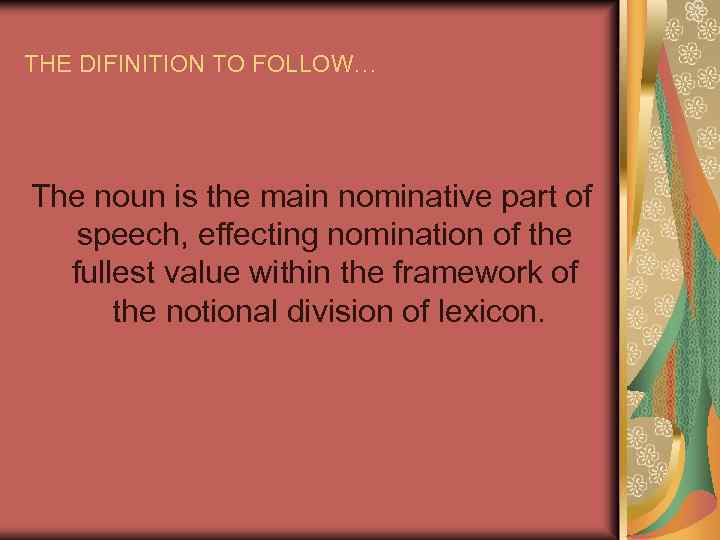 THE DIFINITION TO FOLLOW…

The noun is the main nominative part of speech, effecting nomination of the fullest value within the framework of the notional division of lexicon.